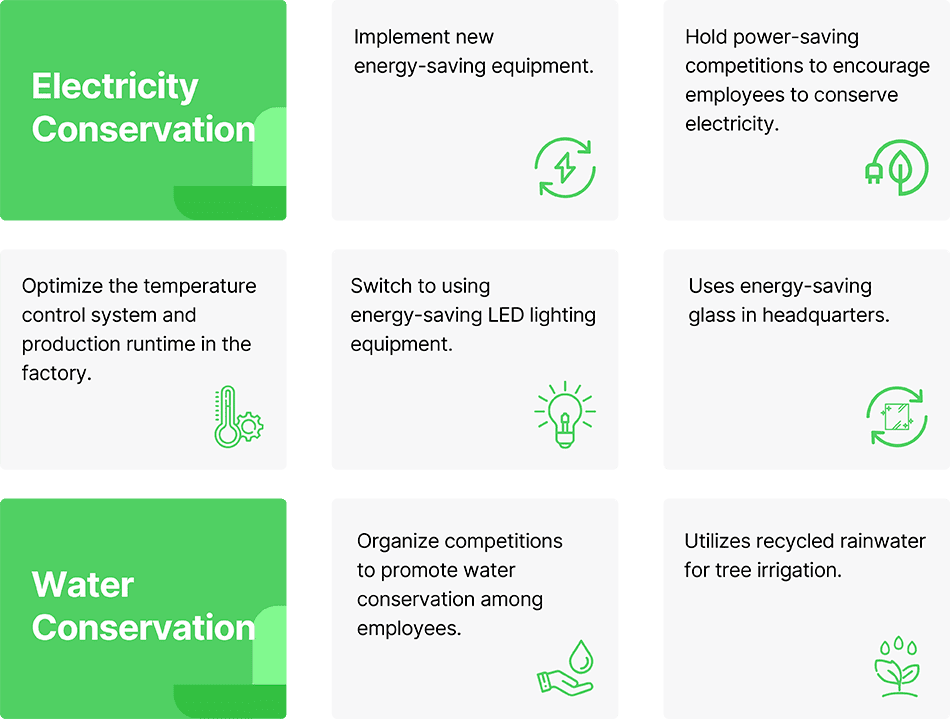 Electricity Conservation

Implement new energy-saving equipment.

Hold power-saving competitions to encourage employees to conserve electricity.

Optimize the temperature control system and production runtime in the factory.

Switch to using energy-saving LED lighting equipment.

Uses energy-saving glass in headquarters.

Water Conservation

Organize competitions to promote water conservation among employees.

Utilizes recycled rainwater for tree irrigation.